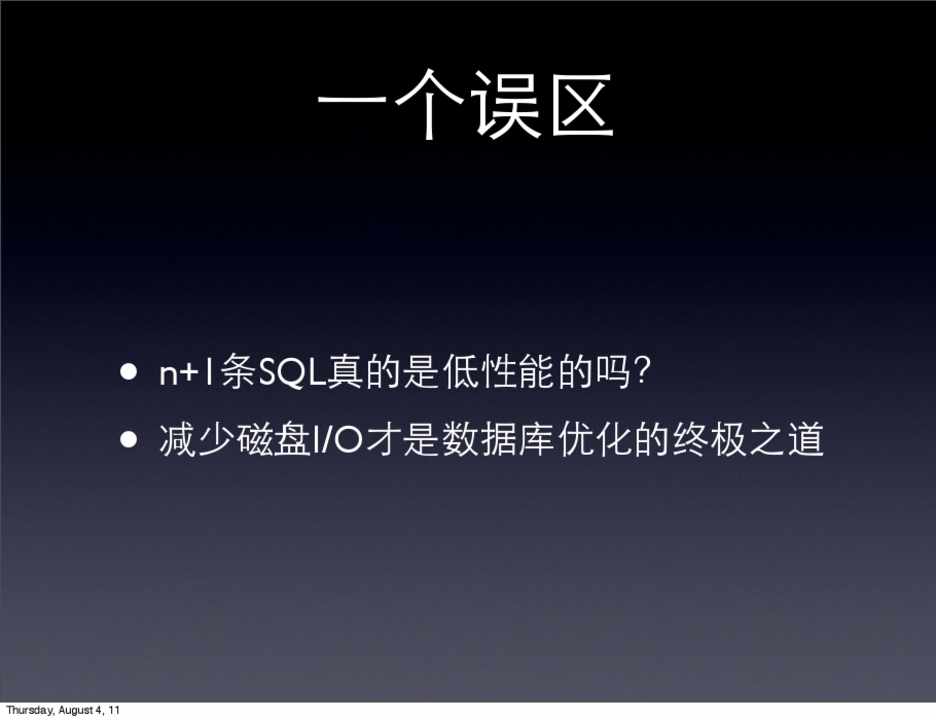 一个误区

• n+1条SQL真的是低性能的吗?
• 减少磁盘I/O才是数据库优化的终极之道

Thursday, August 4, 11